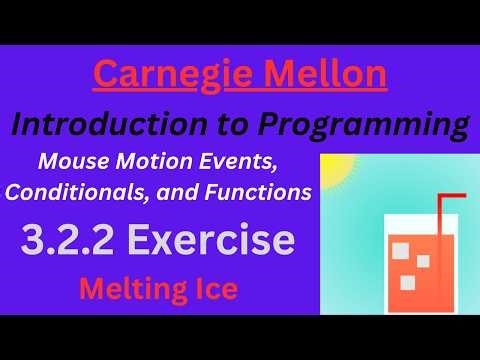 Carnegie Mellon

Introduction to Programming

Mouse Motion Events, Conditionals, and Functions

3.2.2 Exercise

Melting Ice